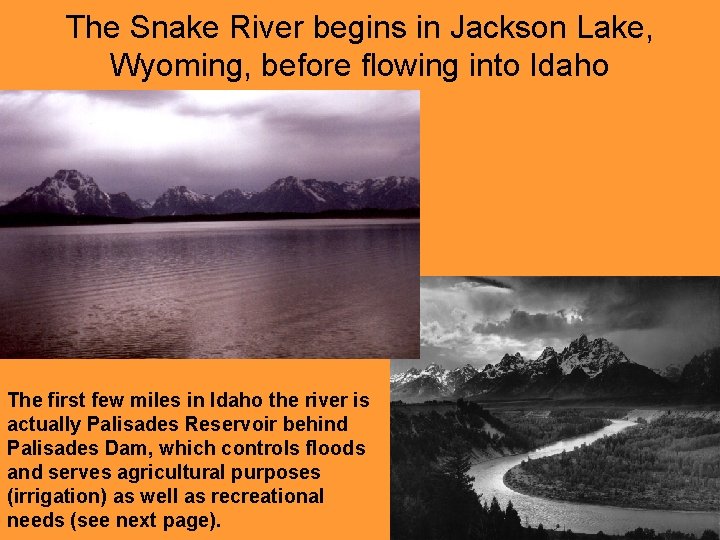 The Snake River begins in Jackson Lake, Wyoming, before flowing into Idaho

The first few miles in Idaho the river is actually Palisades Reservoir behind Palisades Dam, which controls floods and serves agricultural purposes (irrigation) as well as recreational needs (see next page).